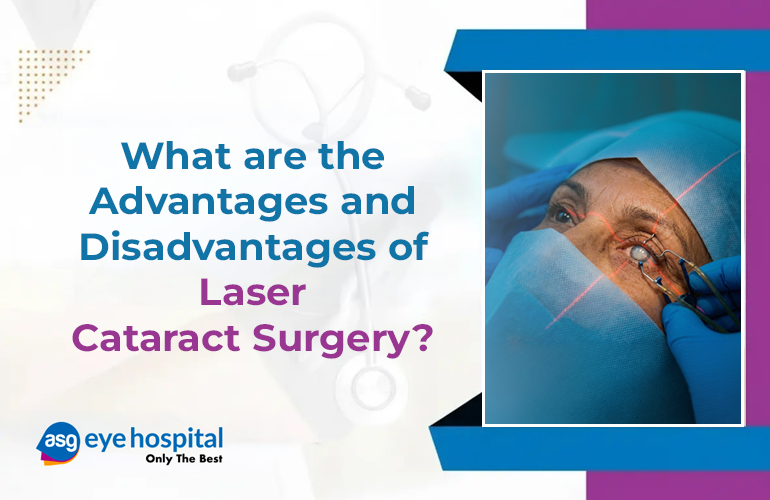 What are the Advantages and Disadvantages of Laser Cataract Surgery?

asg eye hospital
Only The Best